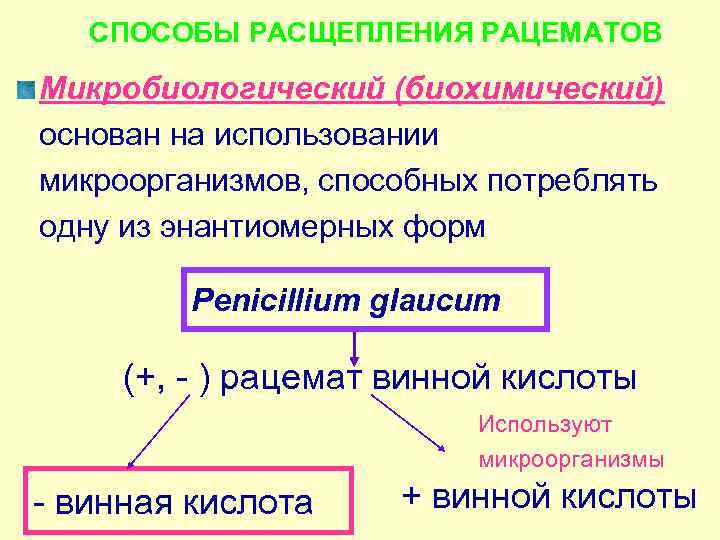 СПОСОБЫ РАСЩЕПЛЕНИЯ РАЦЕМАТОВ

Микробиологический (биохимический) основан на использовании микроорганизмов, способных потреблять одну из энантиомерных форм

Penicillium glaucum

(+, - ) рацемат винной кислоты

Используют микроорганизмы

- винная кислота

+ винной кислоты